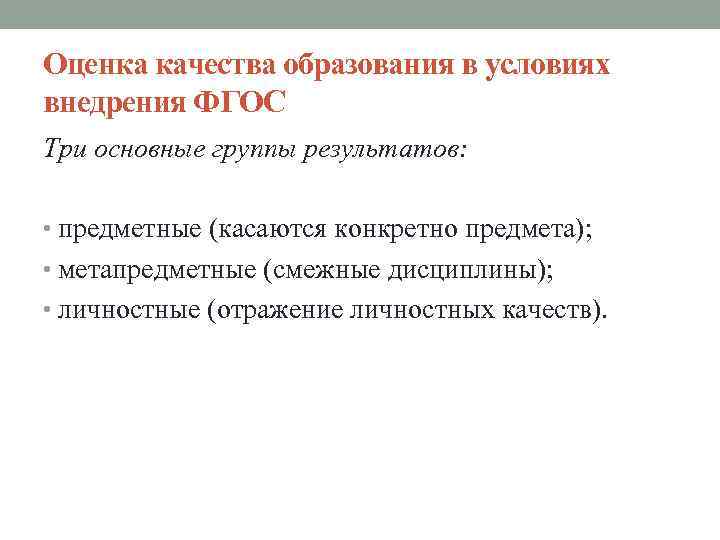 Оценка качества образования в условиях внедрения ФГОС

Три основные группы результатов:

• предметные (касаются конкретно предмета);
• метапредметные (смежные дисциплины);
• личностные (отражение личностных качеств).